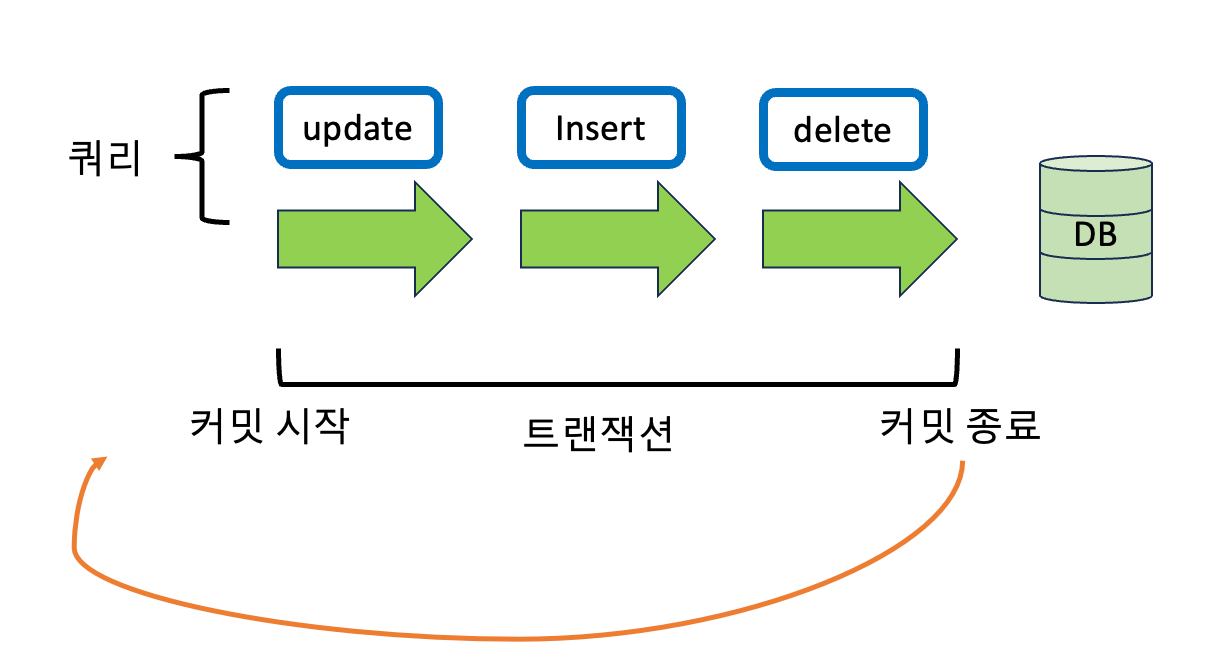 쿼리

update

Insert

delete

DB

커밋 시작

트랜잭션

커밋 종료